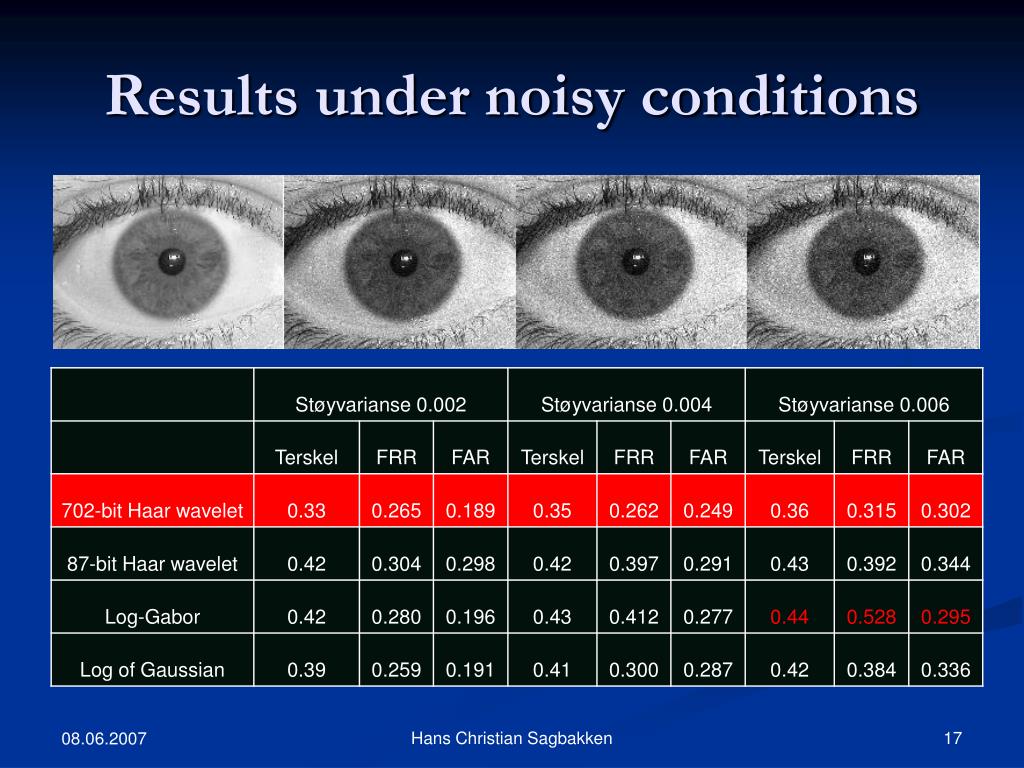 Results under noisy conditions

| | Støyvarianse 0.002 | | | Støyvarianse 0.004 | | | Støyvarianse 0.006 | | |
|---|---|---|---|---|---|---|---|---|---|
| | Terskel | FRR | FAR | Terskel | FRR | FAR | Terskel | FRR | FAR |
| 702-bit Haar wavelet | 0.33 | 0.265 | 0.189 | 0.35 | 0.262 | 0.249 | 0.36 | 0.315 | 0.302 |
| 87-bit Haar wavelet | 0.42 | 0.304 | 0.298 | 0.42 | 0.397 | 0.291 | 0.43 | 0.392 | 0.344 |
| Log-Gabor | 0.42 | 0.280 | 0.196 | 0.43 | 0.412 | 0.277 | 0.44 | 0.528 | 0.295 |
| Log of Gaussian | 0.39 | 0.259 | 0.191 | 0.41 | 0.300 | 0.287 | 0.42 | 0.384 | 0.336 |

08.06.2007

Hans Christian Sagbakken

17